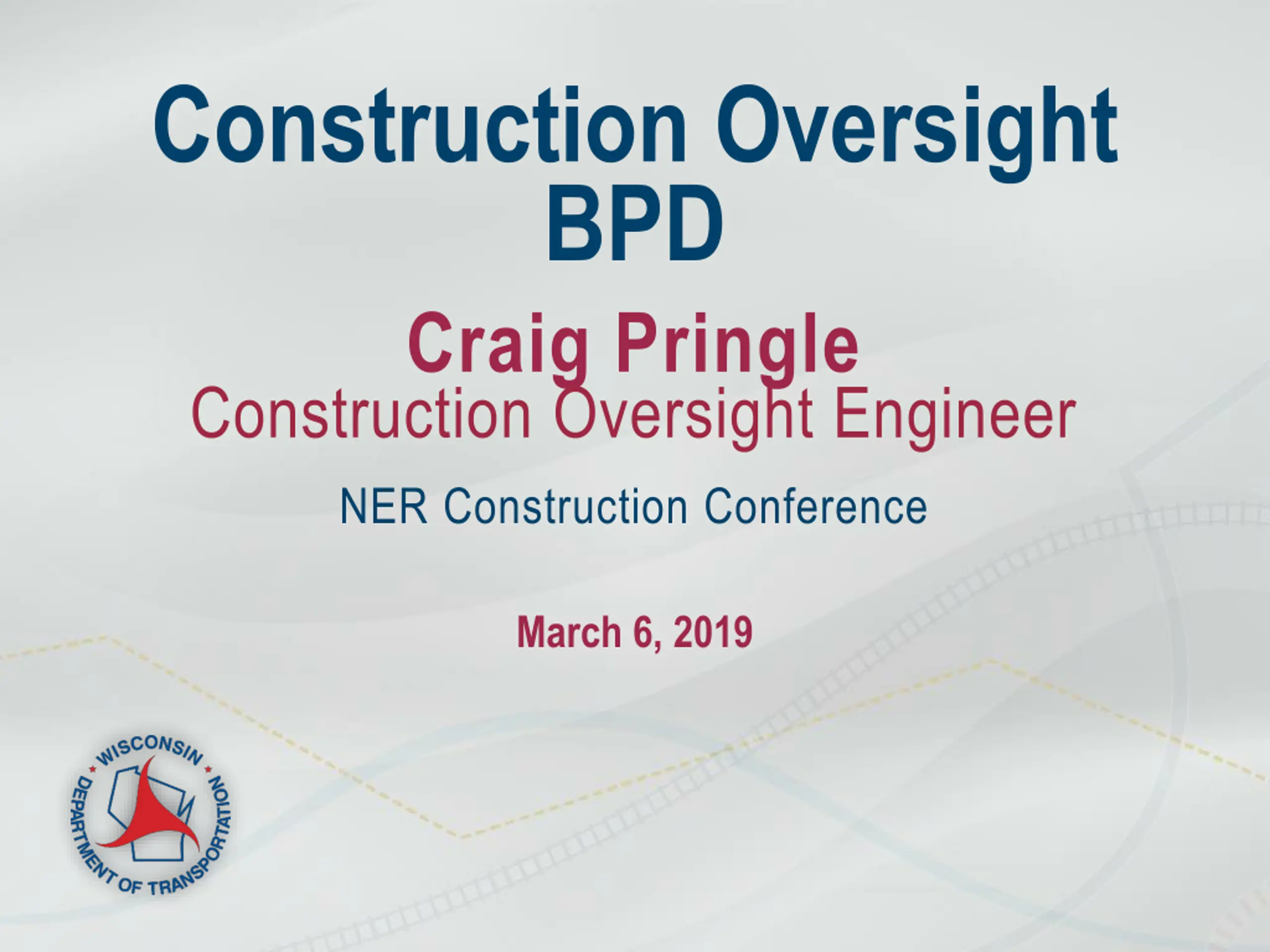 Construction Oversight BPD

Craig Pringle
Construction Oversight Engineer

NER Construction Conference

March 6, 2019

WISCONSIN DEPARTMENT OF TRANSPORTATION